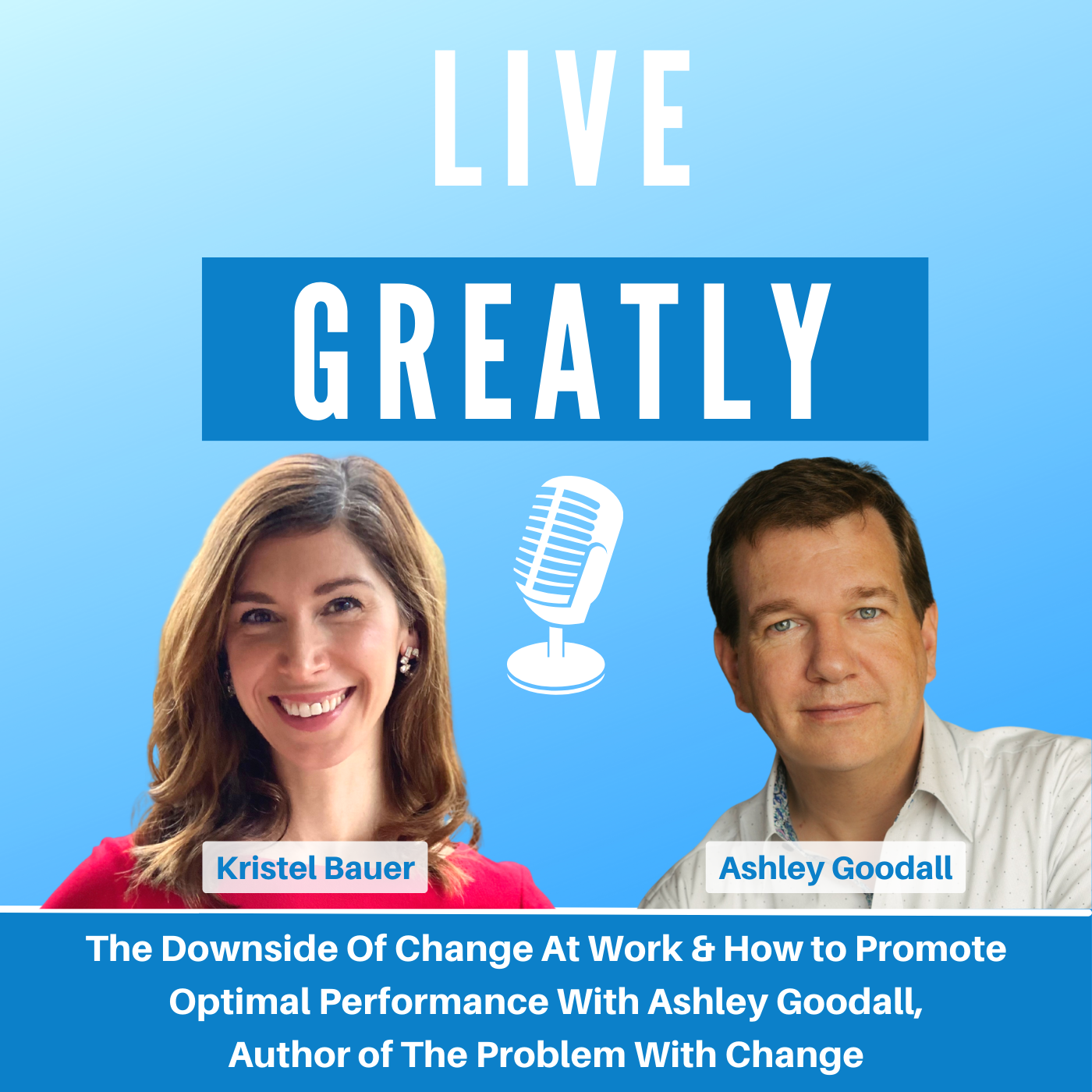 LIVE
GREATLY

Kristel Bauer

Ashley Goodall

The Downside Of Change At Work & How to Promote Optimal Performance With Ashley Goodall, Author of The Problem With Change